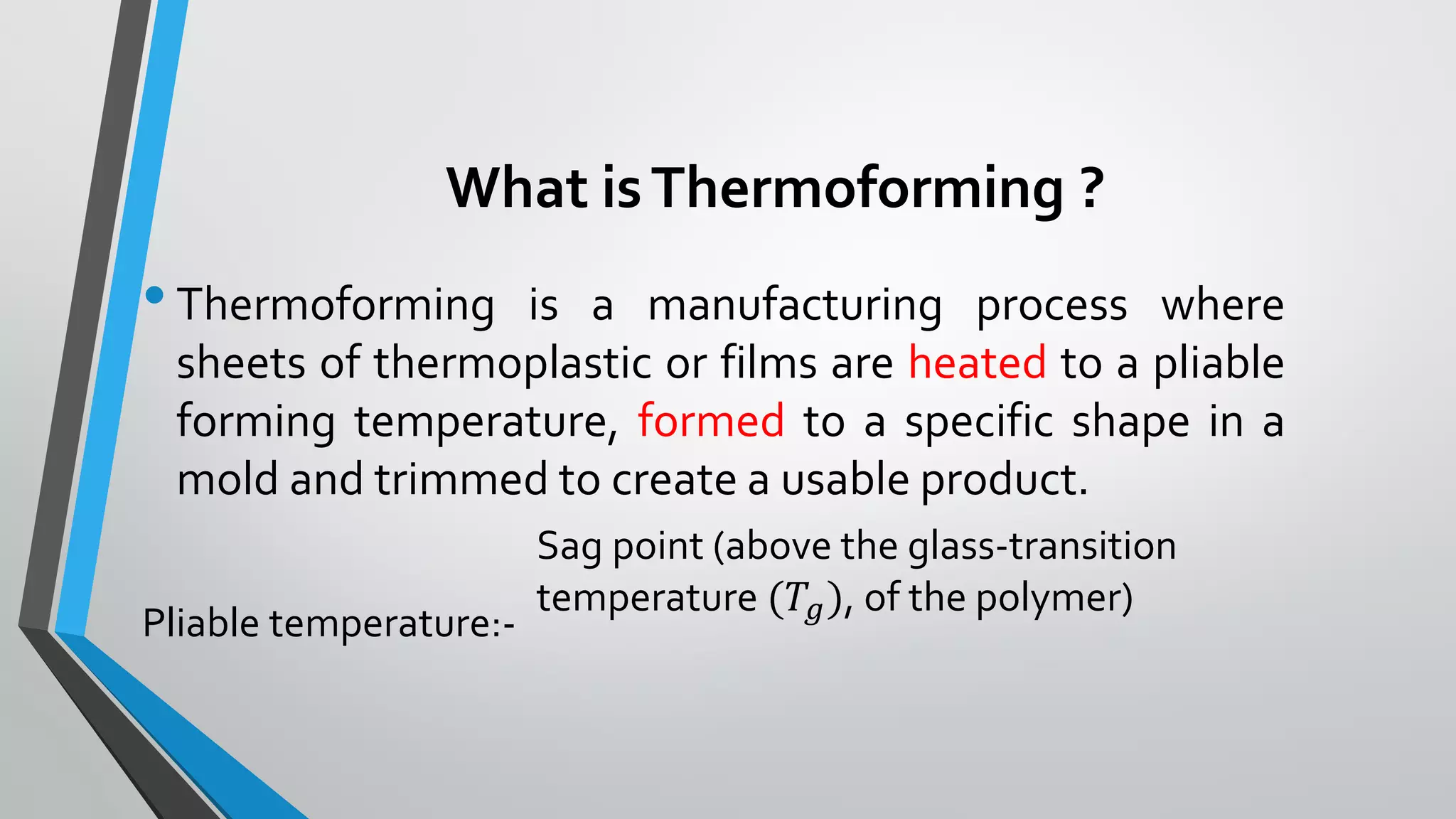 What is Thermoforming ?

• Thermoforming is a manufacturing process where sheets of thermoplastic or films are heated to a pliable forming temperature, formed to a specific shape in a mold and trimmed to create a usable product.

Pliable temperature:-

Sag point (above the glass-transition temperature ($T_g$), of the polymer)